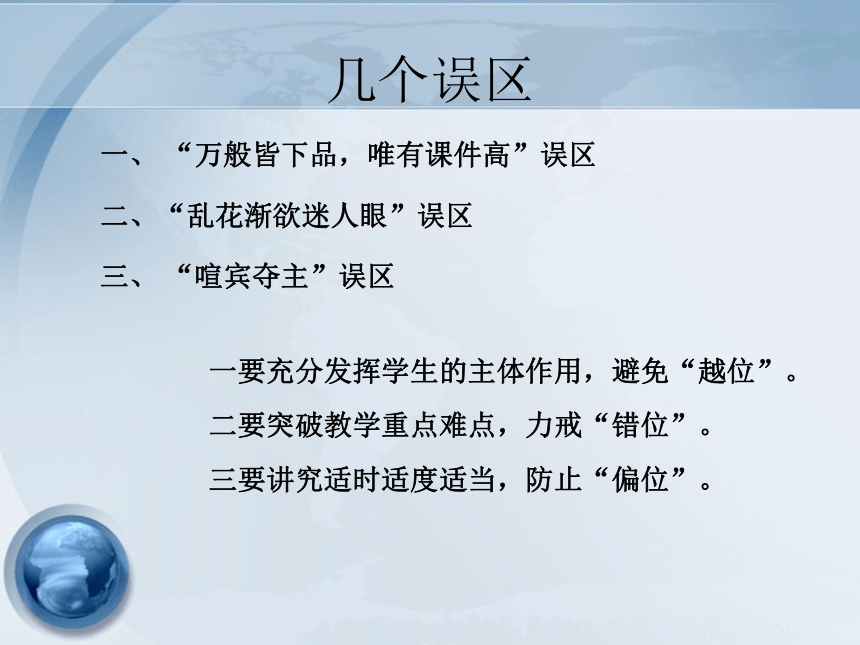 几个误区

一、“万般皆下品，唯有课件高”误区

二、“乱花渐欲迷人眼”误区

三、“喧宾夺主”误区

一要充分发挥学生的主体作用，避免“越位”。

二要突破教学重点难点，力戒“错位”。

三要讲究适时适度适当，防止“偏位”。